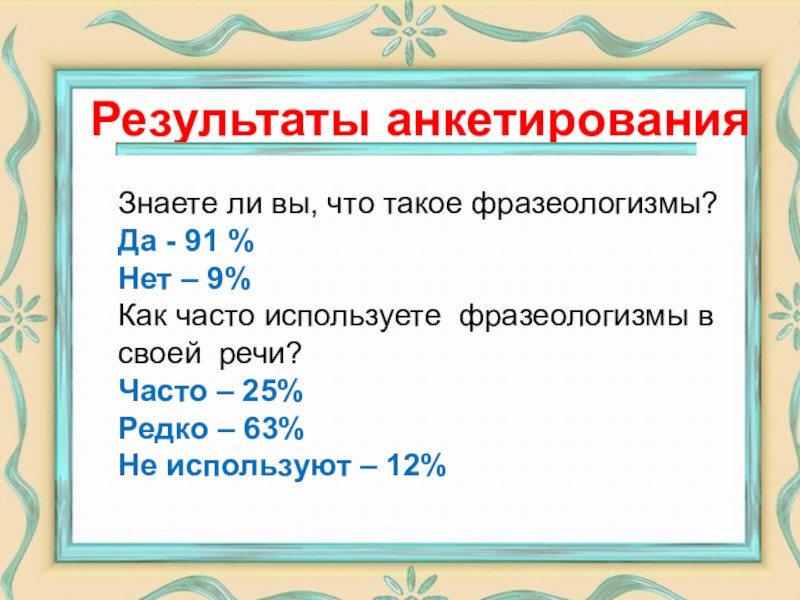 Результаты анкетирования

Знаете ли вы, что такое фразеологизмы?
Да - 91 %
Нет – 9%
Как часто используете фразеологизмы в своей речи?
Часто – 25%
Редко – 63%
Не используют – 12%